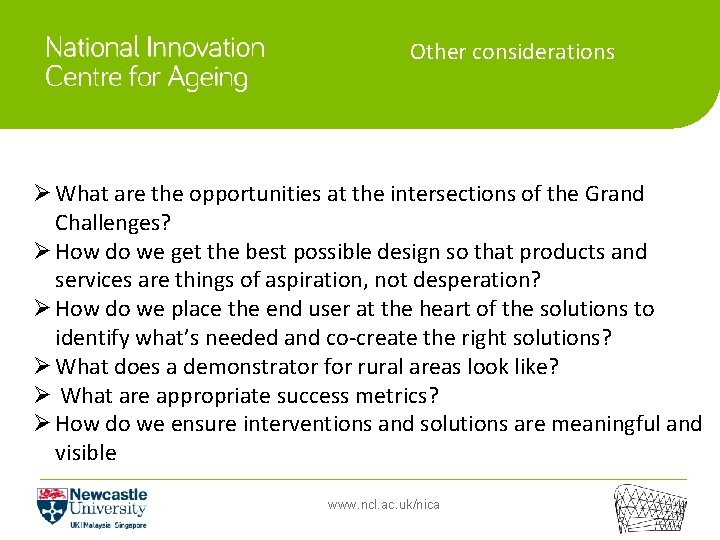 National Innovation Centre for Ageing

Other considerations

➢ What are the opportunities at the intersections of the Grand Challenges?
➢ How do we get the best possible design so that products and services are things of aspiration, not desperation?
➢ How do we place the end user at the heart of the solutions to identify what's needed and co-create the right solutions?
➢ What does a demonstrator for rural areas look like?
➢ What are appropriate success metrics?
➢ How do we ensure interventions and solutions are meaningful and visible

Newcastle University
UK | Malaysia | Singapore

www.ncl.ac.uk/nica